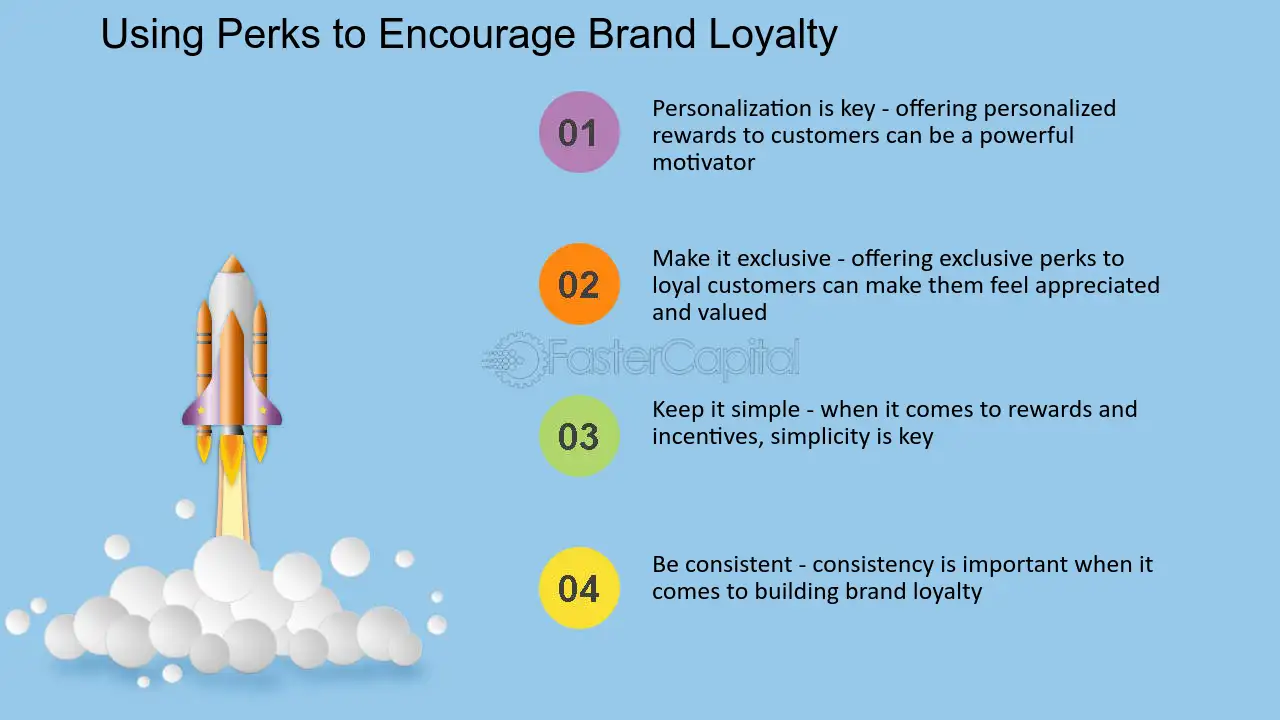 Using Perks to Encourage Brand Loyalty

01

Personalization is key - offering personalized rewards to customers can be a powerful motivator

02

Make it exclusive - offering exclusive perks to loyal customers can make them feel appreciated and valued

03

Keep it simple - when it comes to rewards and incentives, simplicity is key

04

Be consistent - consistency is important when it comes to building brand loyalty

FasterCapital